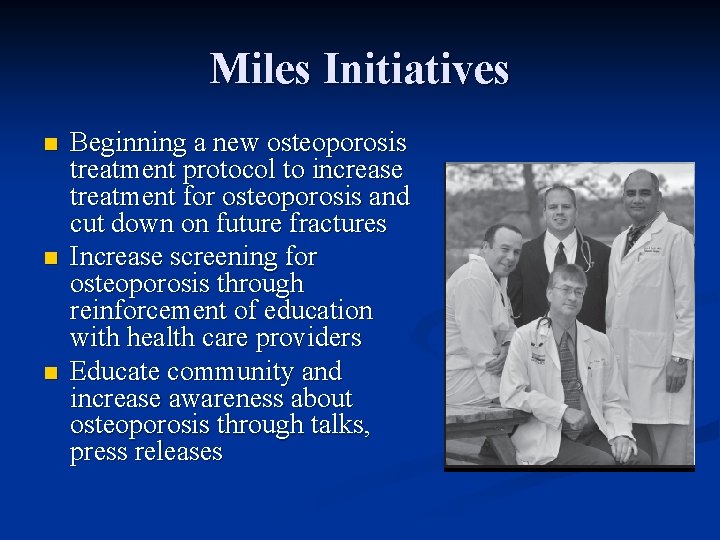 Miles Initiatives

- Beginning a new osteoporosis treatment protocol to increase treatment for osteoporosis and cut down on future fractures
- Increase screening for osteoporosis through reinforcement of education with health care providers
- Educate community and increase awareness about osteoporosis through talks, press releases